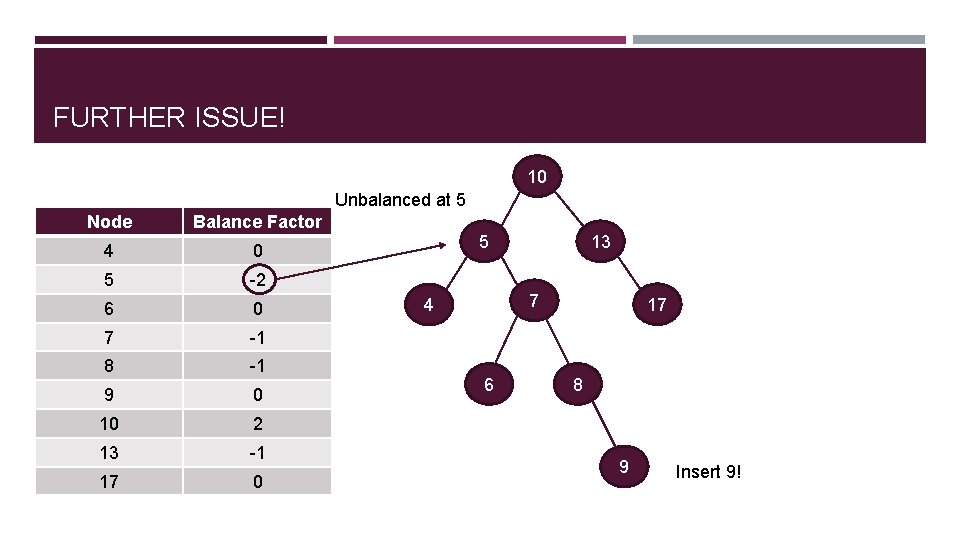 FURTHER ISSUE!

| Node | Balance Factor |
|---|---|
| 4 | 0 |
| 5 | -2 |
| 6 | 0 |
| 7 | -1 |
| 8 | -1 |
| 9 | 0 |
| 10 | 2 |
| 13 | -1 |
| 17 | 0 |

Unbalanced at 5

10
5
13
4
7
17
6
8
9

Insert 9!